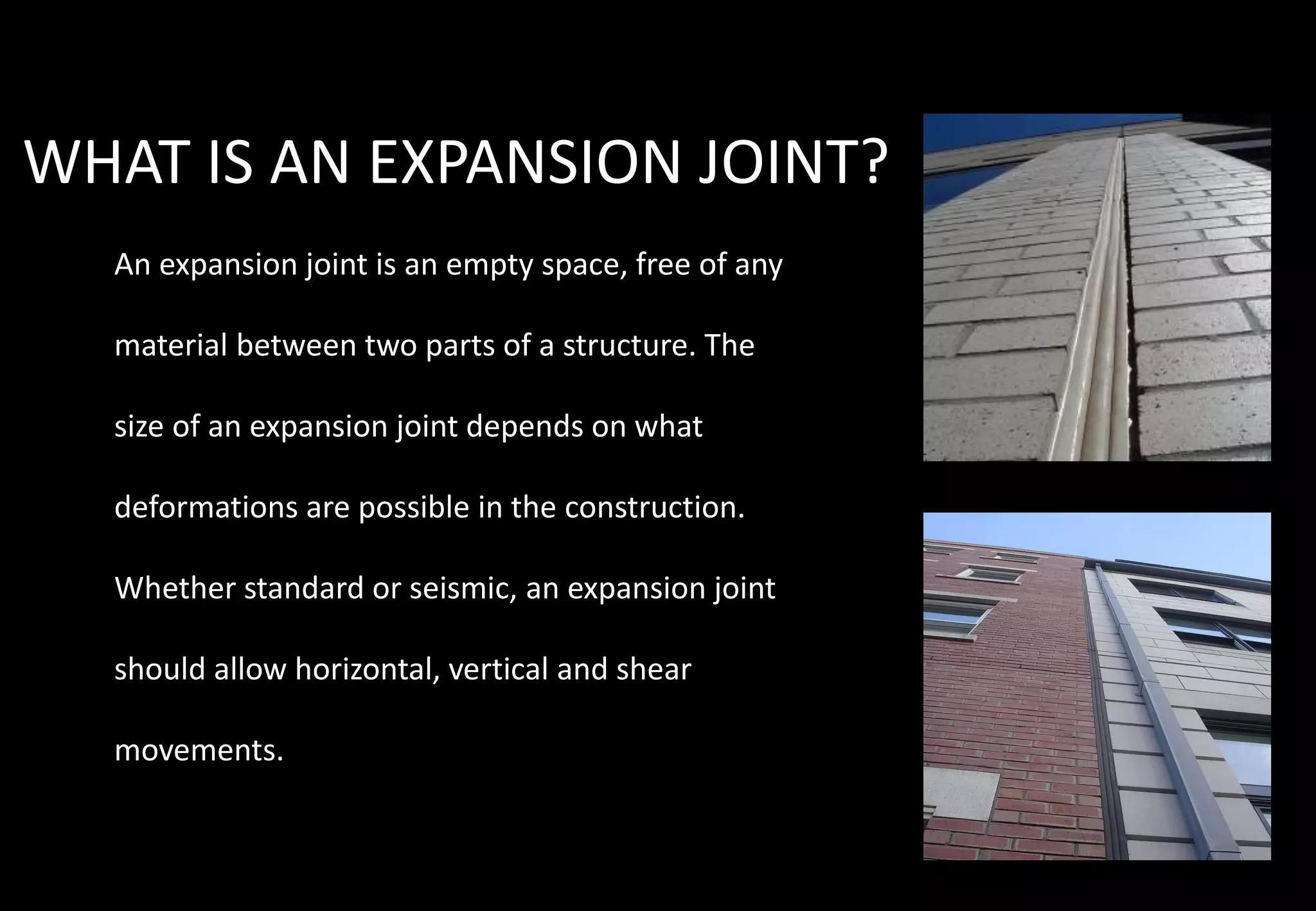 WHAT IS AN EXPANSION JOINT?

An expansion joint is an empty space, free of any material between two parts of a structure. The size of an expansion joint depends on what deformations are possible in the construction. Whether standard or seismic, an expansion joint should allow horizontal, vertical and shear movements.